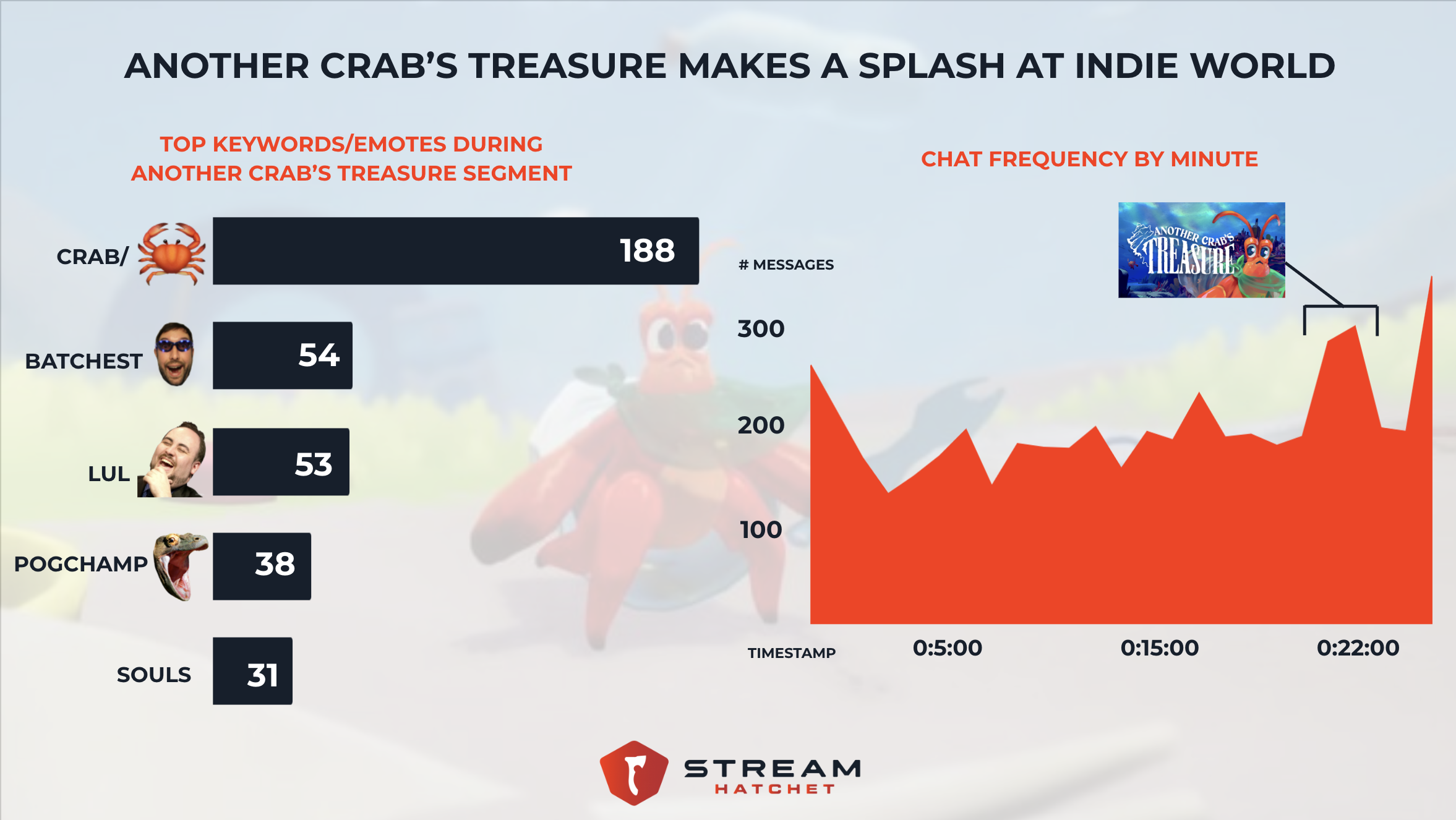 ANOTHER CRAB'S TREASURE MAKES A SPLASH AT INDIE WORLD

TOP KEYWORDS/EMOTES DURING ANOTHER CRAB'S TREASURE SEGMENT

CRAB/ 188

BATCHEST 54

LUL 53

POGCHAMP 38

SOULS 31

CHAT FREQUENCY BY MINUTE

ANOTHER CRAB'S TREASURE

# MESSAGES

300

200

100

TIMESTAMP 0:5:00 0:15:00 0:22:00

STREAM HATCHET